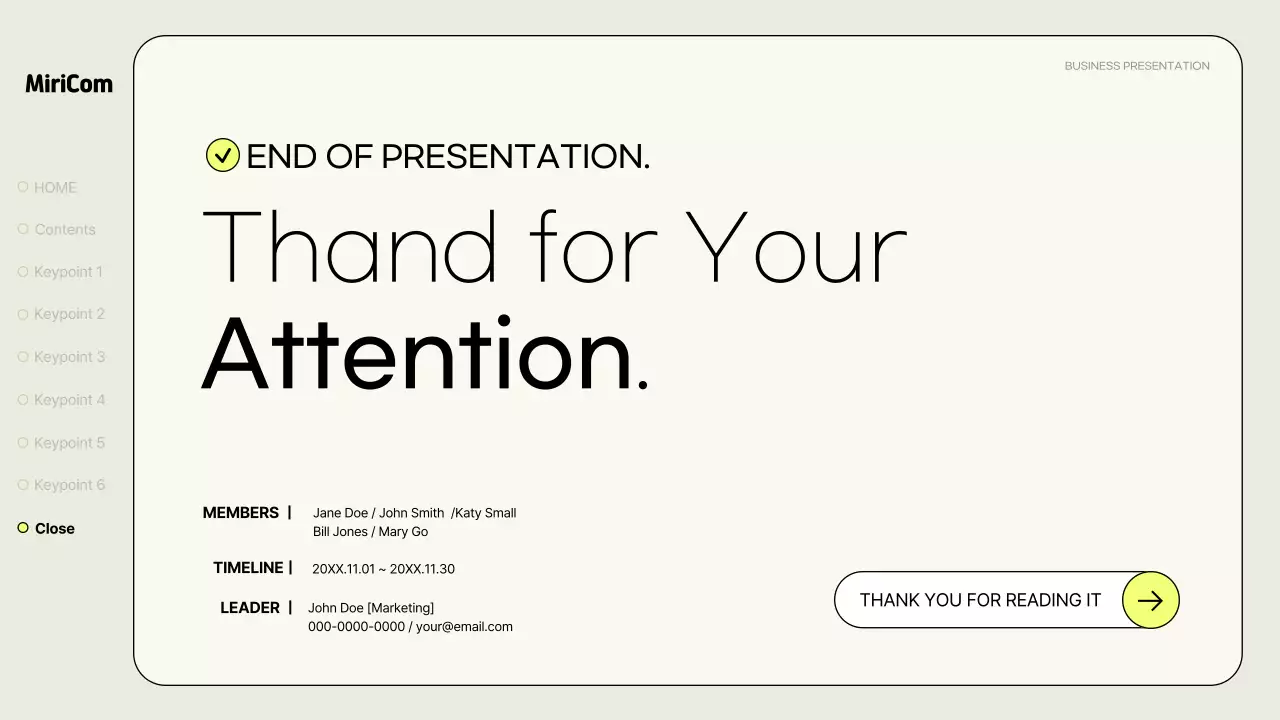 MiriCom

HOME
Contents
Keypoint 1
Keypoint 2
Keypoint 3
Keypoint 4
Keypoint 5
Keypoint 6
Close

BUSINESS PRESENTATION

END OF PRESENTATION.

Thand for Your Attention.

MEMBERS | Jane Doe / John Smith /Katy Small
Bill Jones / Mary Go

TIMELINE | 20XX.11.01 ~ 20XX.11.30

LEADER | John Doe [Marketing]
000-0000-0000 / your@email.com

THANK YOU FOR READING IT